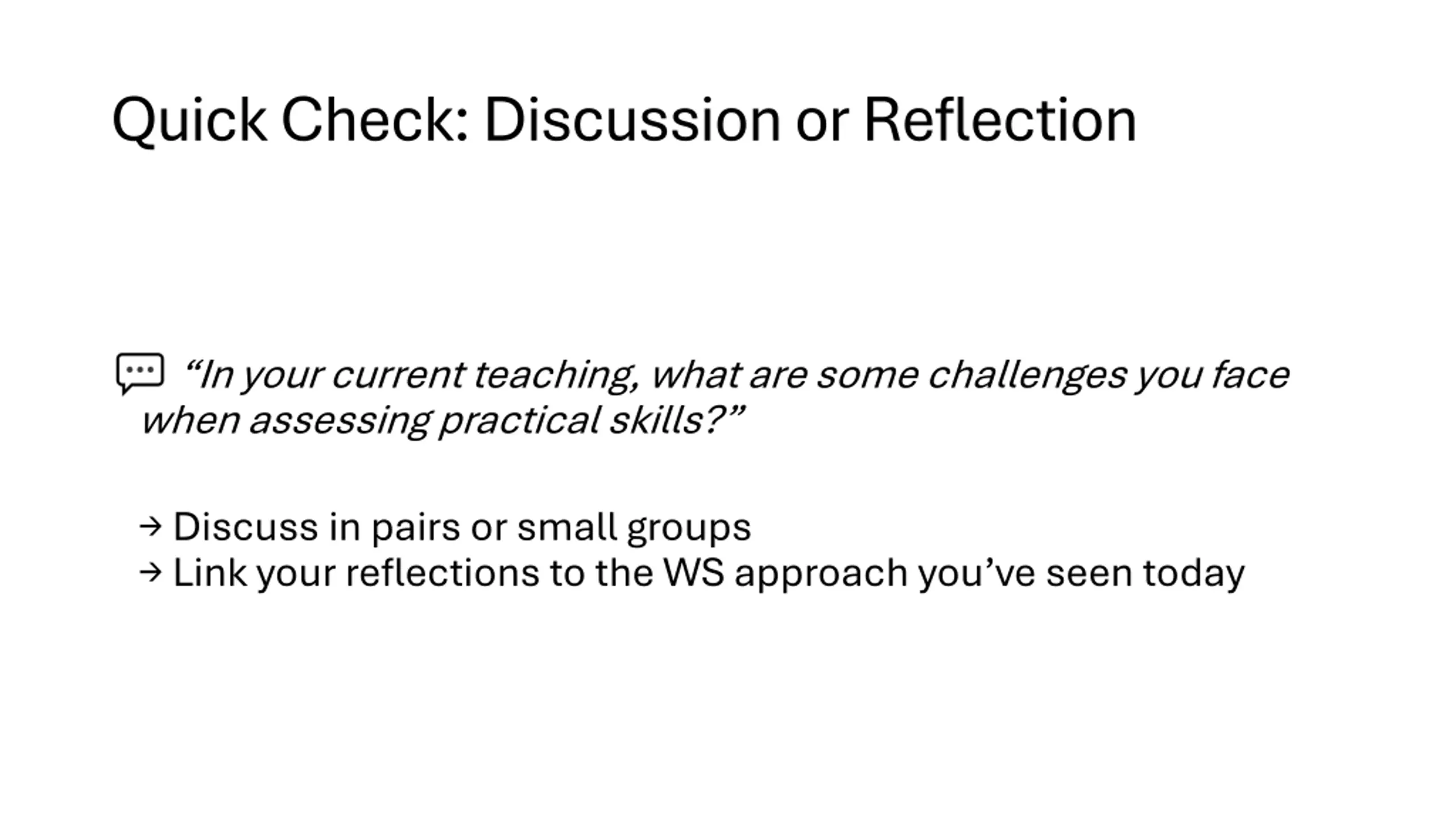 Quick Check: Discussion or Reflection

“In your current teaching, what are some challenges you face when assessing practical skills?”

→ Discuss in pairs or small groups
→ Link your reflections to the WS approach you’ve seen today